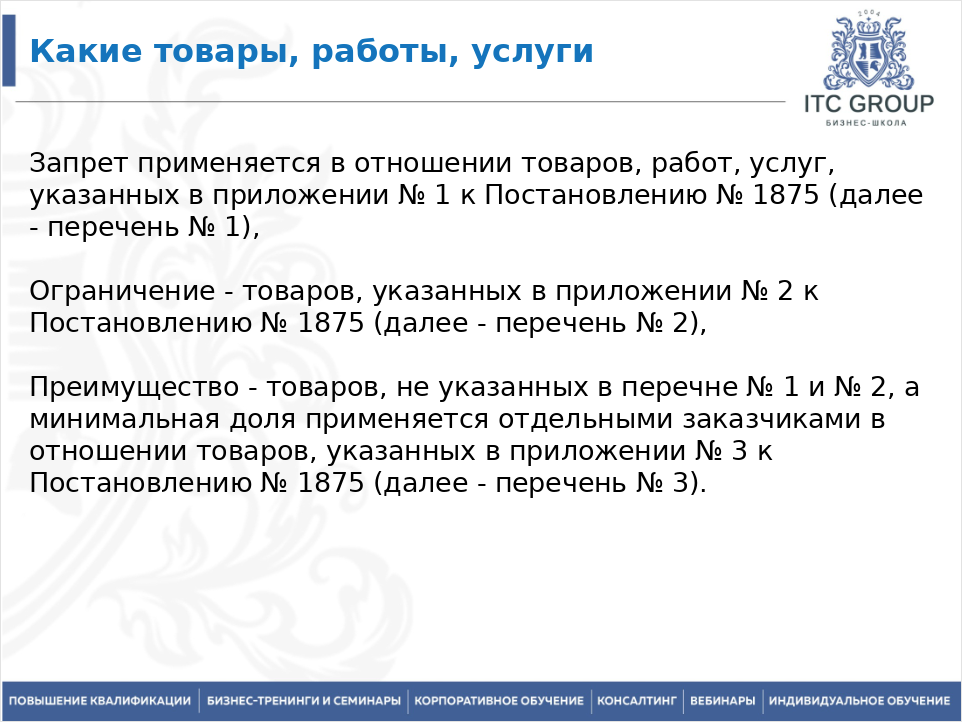 Какие товары, работы, услуги

2004

ITC GROUP
БИЗНЕС-ШКОЛА

Запрет применяется в отношении товаров, работ, услуг, указанных в приложении № 1 к Постановлению № 1875 (далее - перечень № 1),

Ограничение - товаров, указанных в приложении № 2 к Постановлению № 1875 (далее - перечень № 2),

Преимущество - товаров, не указанных в перечне № 1 и № 2, а минимальная доля применяется отдельными заказчиками в отношении товаров, указанных в приложении № 3 к Постановлению № 1875 (далее - перечень № 3).

ПОВЫШЕНИЕ КВАЛИФИКАЦИИ | БИЗНЕС-ТРЕНИНГИ И СЕМИНАРЫ | КОРПОРАТИВНОЕ ОБУЧЕНИЕ | КОНСАЛТИНГ | ВЕБИНАРЫ | ИНДИВИДУАЛЬНОЕ ОБУЧЕНИЕ